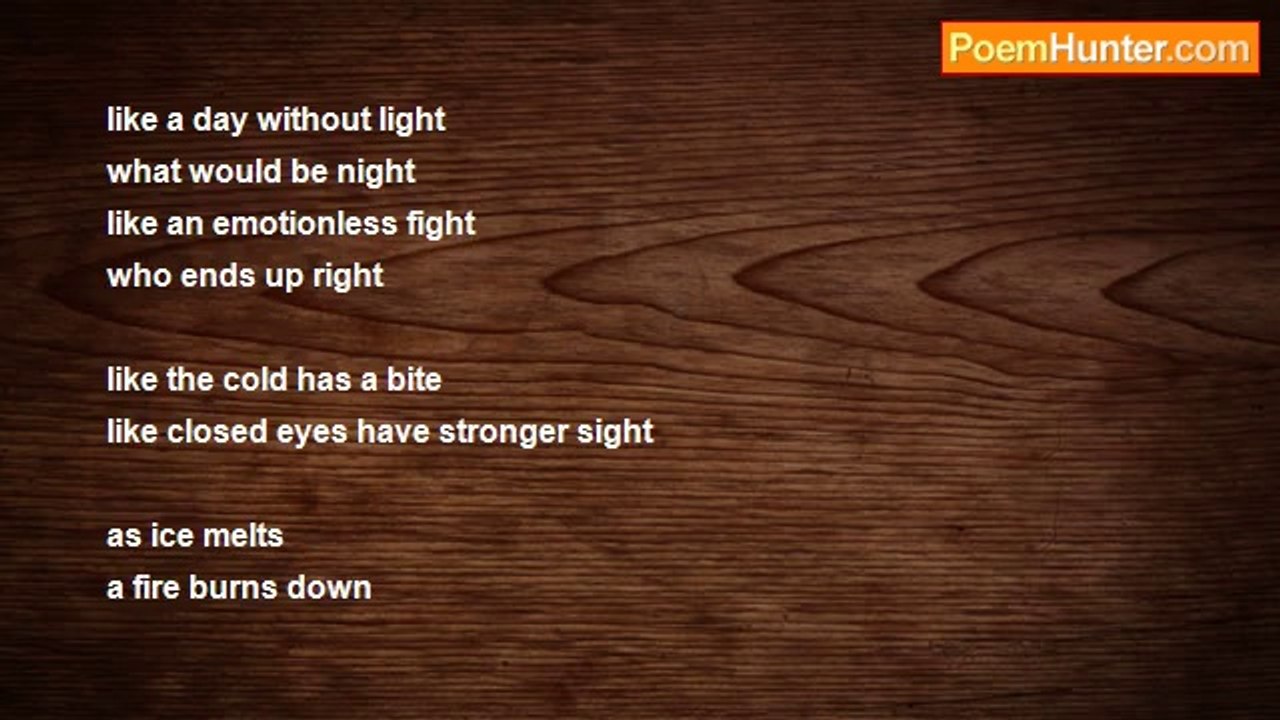 PoemHunter.com

like a day without light
what would be night
like an emotionless fight
who ends up right

like the cold has a bite
like closed eyes have stronger sight

as ice melts
a fire burns down